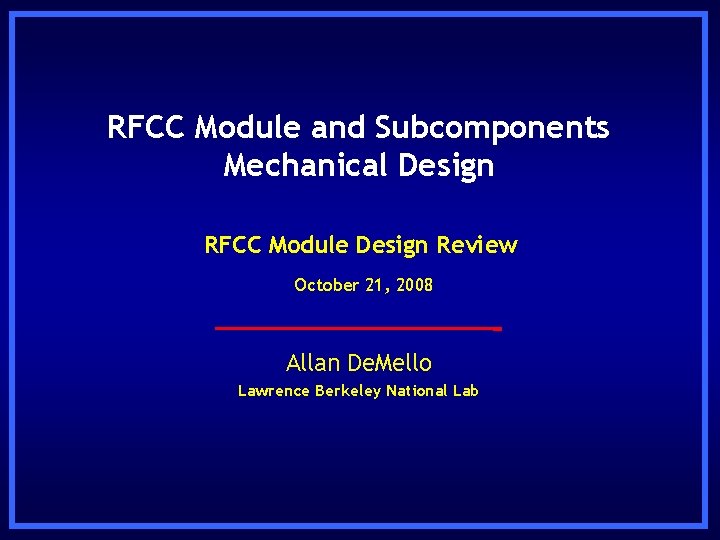 RFCC Module and Subcomponents Mechanical Design

RFCC Module Design Review

October 21, 2008

Allan DeMello

Lawrence Berkeley National Lab